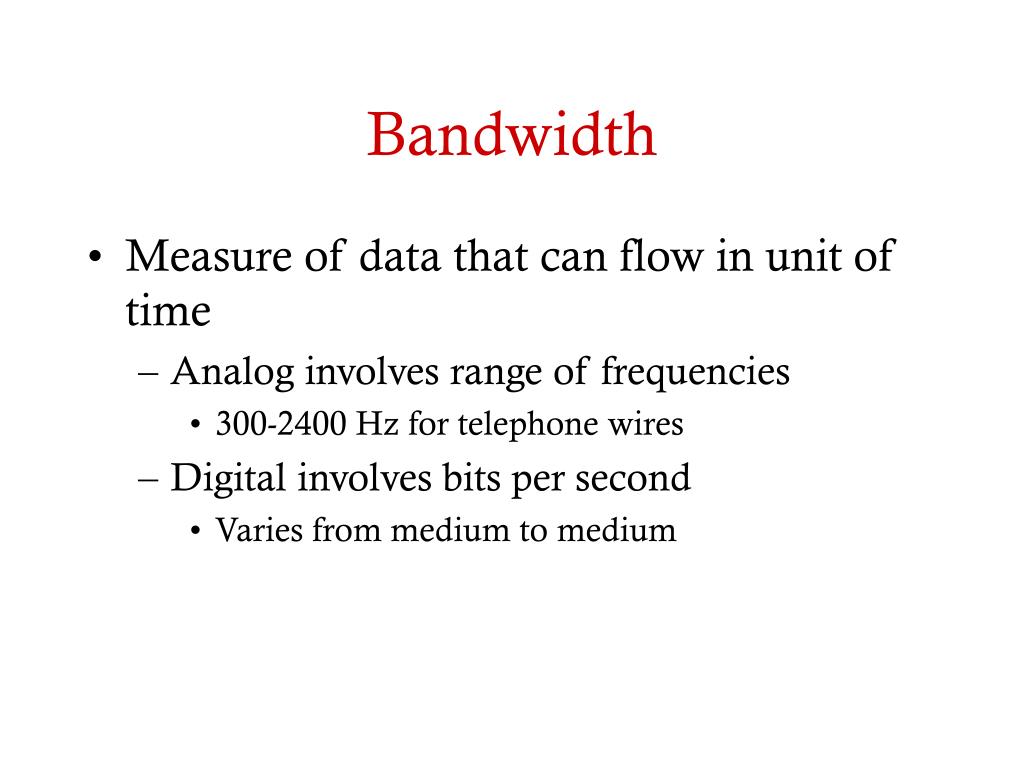 Bandwidth

• Measure of data that can flow in unit of time
– Analog involves range of frequencies
• 300-2400 Hz for telephone wires
– Digital involves bits per second
• Varies from medium to medium